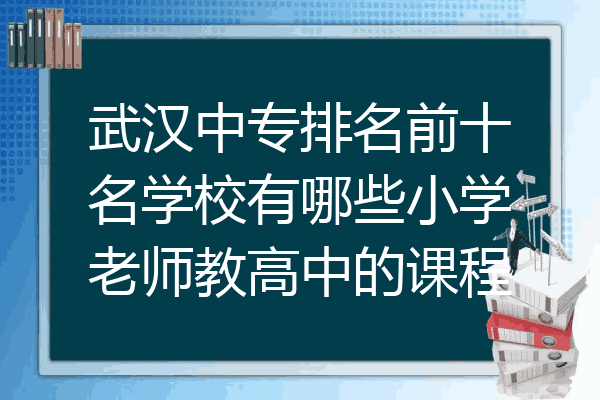 武汉中专排名前十名学校有哪些小学老师教高中的课程